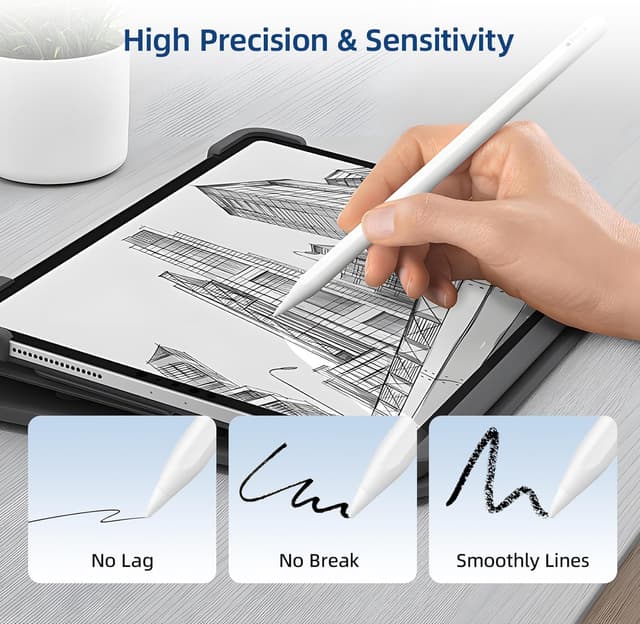 High Precision & Sensitivity

No Lag

No Break

Smoothly Lines